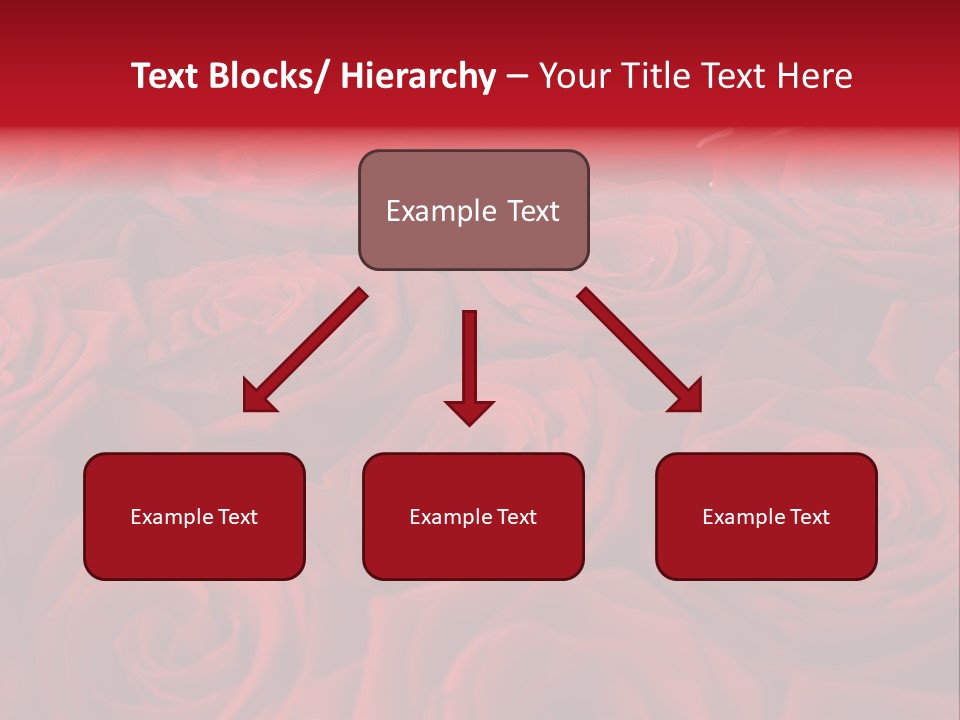 Text Blocks/ Hierarchy – Your Title Text Here

Example Text

Example Text

Example Text

Example Text